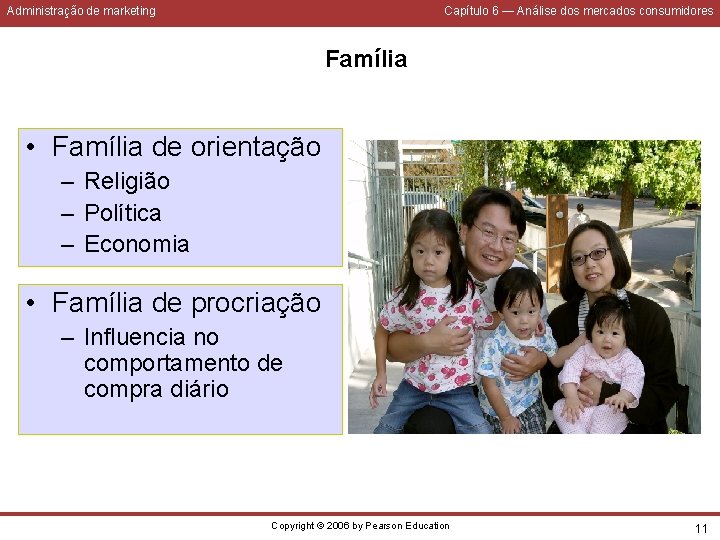 Administração de marketing

Capítulo 6 — Análise dos mercados consumidores

Família

• Família de orientação
– Religião
– Política
– Economia

• Família de procriação
– Influencia no comportamento de compra diário

Copyright © 2006 by Pearson Education

11